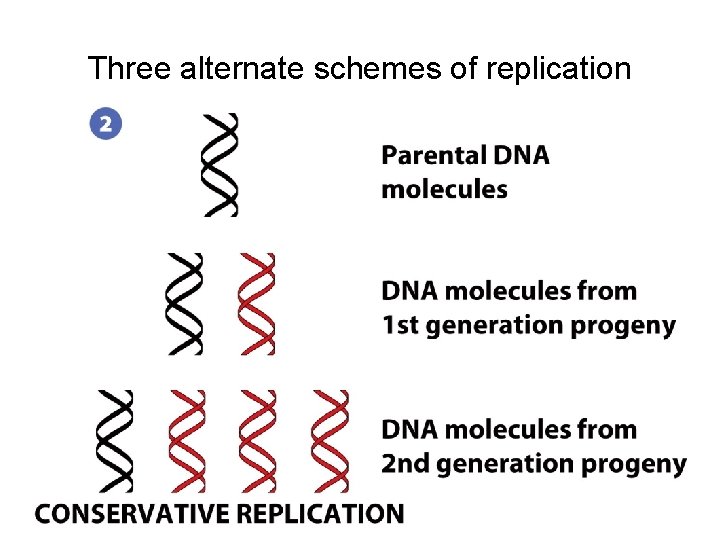 Three alternate schemes of replication

2

Parental DNA molecules

DNA molecules from 1st generation progeny

DNA molecules from 2nd generation progeny

CONSERVATIVE REPLICATION